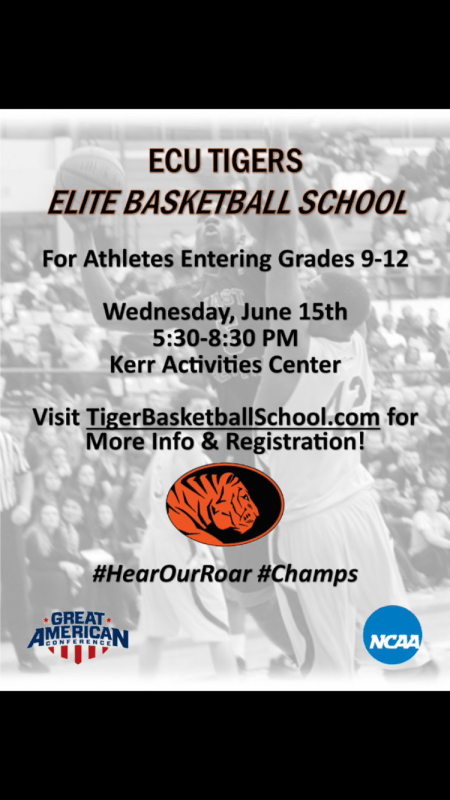 ECU TIGERS
ELITE BASKETBALL SCHOOL

For Athletes Entering Grades 9-12

Wednesday, June 15th
5:30-8:30 PM
Kerr Activities Center

Visit TigerBasketballSchool.com for More Info & Registration!

#HearOurRoar #Champs

GREAT AMERICAN CONFERENCE

NCAA